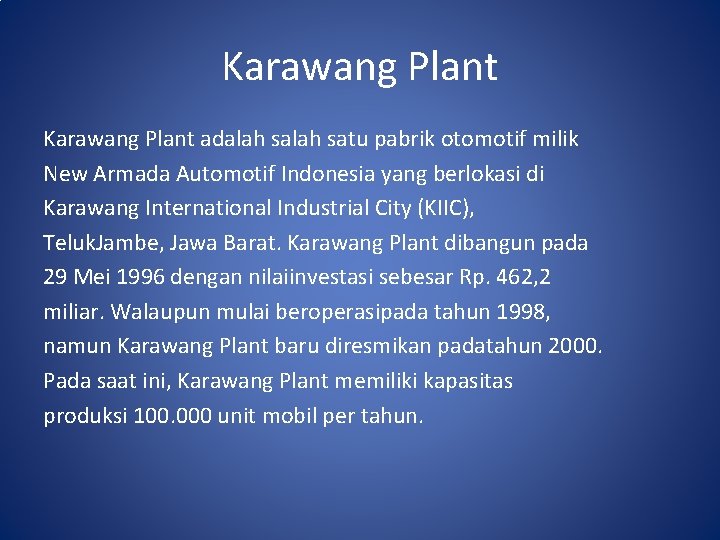 Karawang Plant

Karawang Plant adalah salah satu pabrik otomotif milik New Armada Automotif Indonesia yang berlokasi di Karawang International Industrial City (KIIC), TelukJambe, Jawa Barat. Karawang Plant dibangun pada 29 Mei 1996 dengan nilaiinvestasi sebesar Rp. 462,2 miliar. Walaupun mulai beroperasipada tahun 1998, namun Karawang Plant baru diresmikan padatahun 2000. Pada saat ini, Karawang Plant memiliki kapasitas produksi 100.000 unit mobil per tahun.